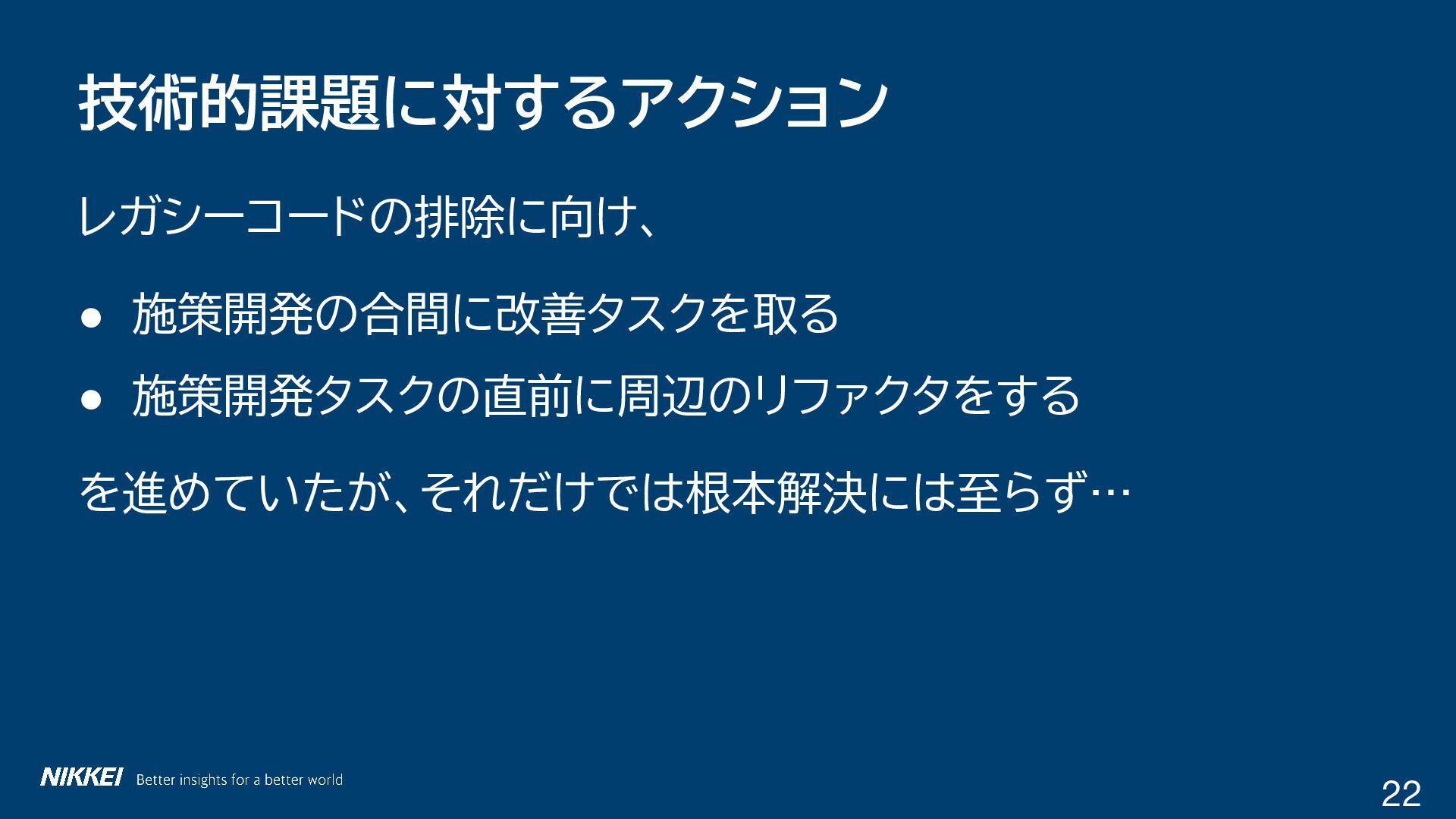 技術的課題に対するアクション

レガシーコードの排除に向け、

● 施策開発の合間に改善タスクを取る
● 施策開発タスクの直前に周辺のリファクタをする

を進めていたが、それだけでは根本解決には至らず…

NIKKEI Better insights for a better world

22